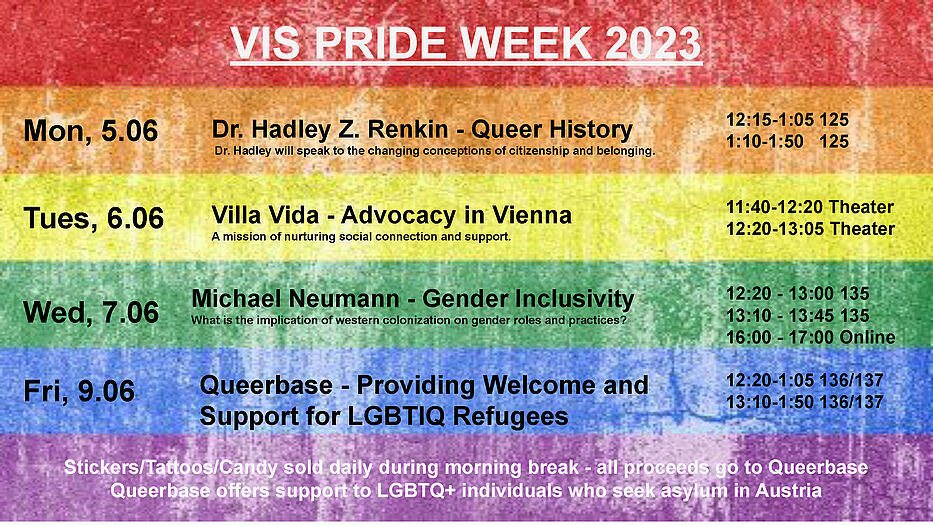 VIS PRIDE WEEK 2023

Mon, 5.06

Dr. Hadley Z. Renkin - Queer History

Dr. Hadley will speak to the changing conceptions of citizenship and belonging.

12:15-1:05 125
1:10-1:50 125

Tues, 6.06

Villa Vida - Advocacy in Vienna

A mission of nurturing social connection and support.

11:40-12:20 Theater
12:20-13:05 Theater

Wed, 7.06

Michael Neumann - Gender Inclusivity

What is the implication of western colonization on gender roles and practices?

12:20 - 13:00 135
13:10 - 13:45 135
16:00 - 17:00 Online

Fri, 9.06

Queerbase - Providing Welcome and Support for LGBTIQ Refugees

12:20-1:05 136/137
13:10-1:50 136/137

Stickers/Tattoos/Candy sold daily during morning break - all proceeds go to Queerbase
Queerbase offers support to LGBTQ+ individuals who seek asylum in Austria